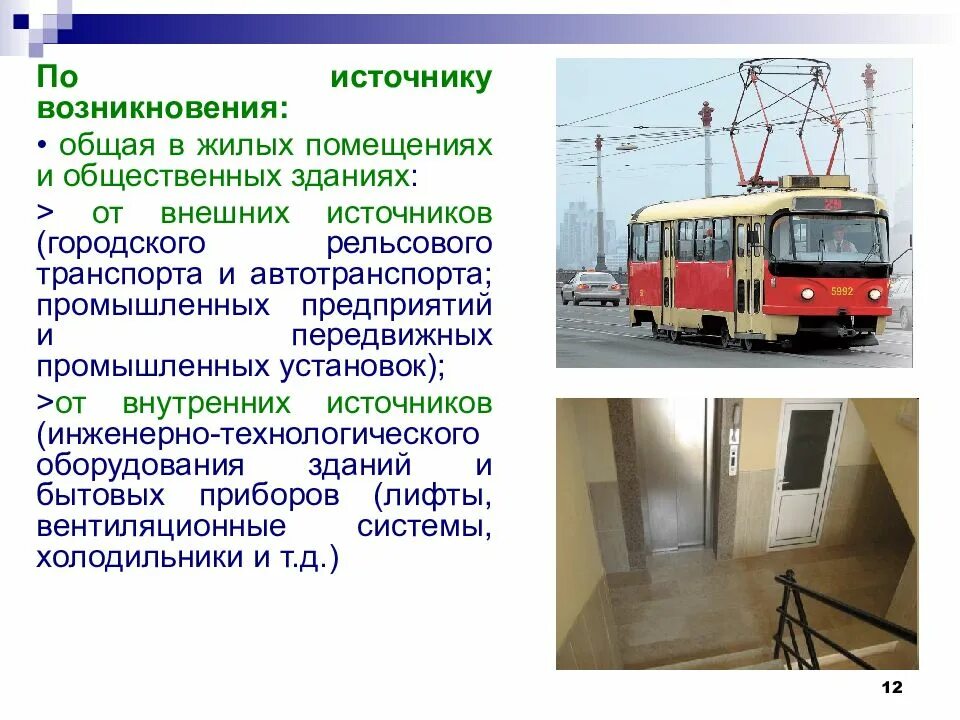 По источнику возникновения:

• общая в жилых помещениях и общественных зданиях:

> от внешних источников (городского рельсового транспорта и автотранспорта; промышленных предприятий и передвижных промышленных установок);

>от внутренних источников (инженерно-технологического оборудования зданий и бытовых приборов (лифты, вентиляционные системы, холодильники и т.д.)

5992

12